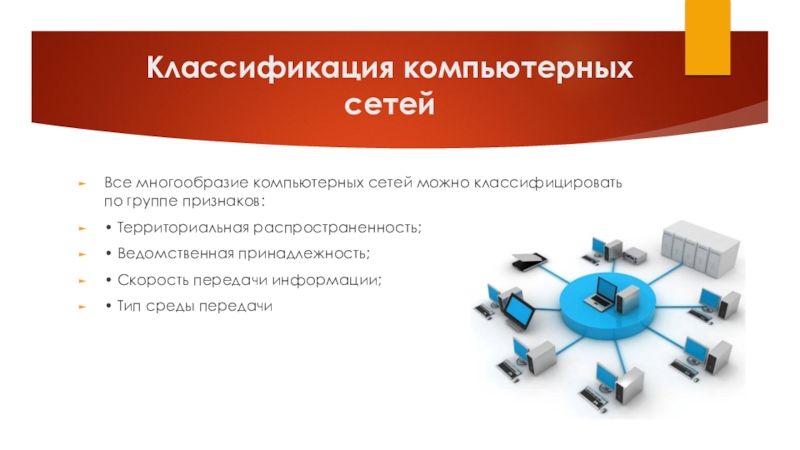 Классификация компьютерных сетей

Все многообразие компьютерных сетей можно классифицировать по группе признаков:

• Территориальная распространенность;

• Ведомственная принадлежность;

• Скорость передачи информации;

• Тип среды передачи